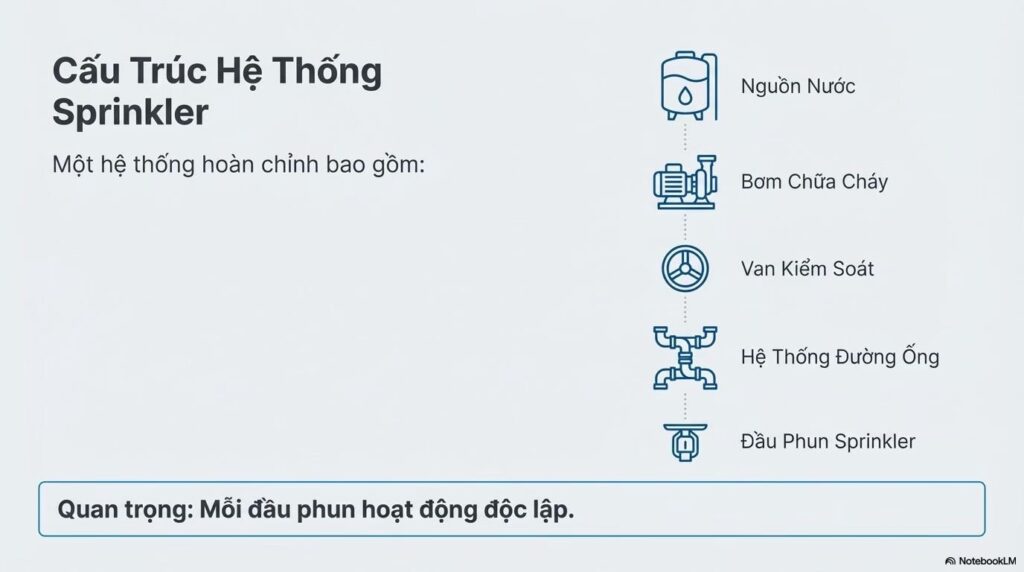 Cấu Trúc Hệ Thống Sprinkler

Một hệ thống hoàn chỉnh bao gồm:

Nguồn Nước

Bơm Chữa Cháy

Van Kiểm Soát

Hệ Thống Đường Ống

Đầu Phun Sprinkler

Quan trọng: Mỗi đầu phun hoạt động độc lập.

NotebookLM